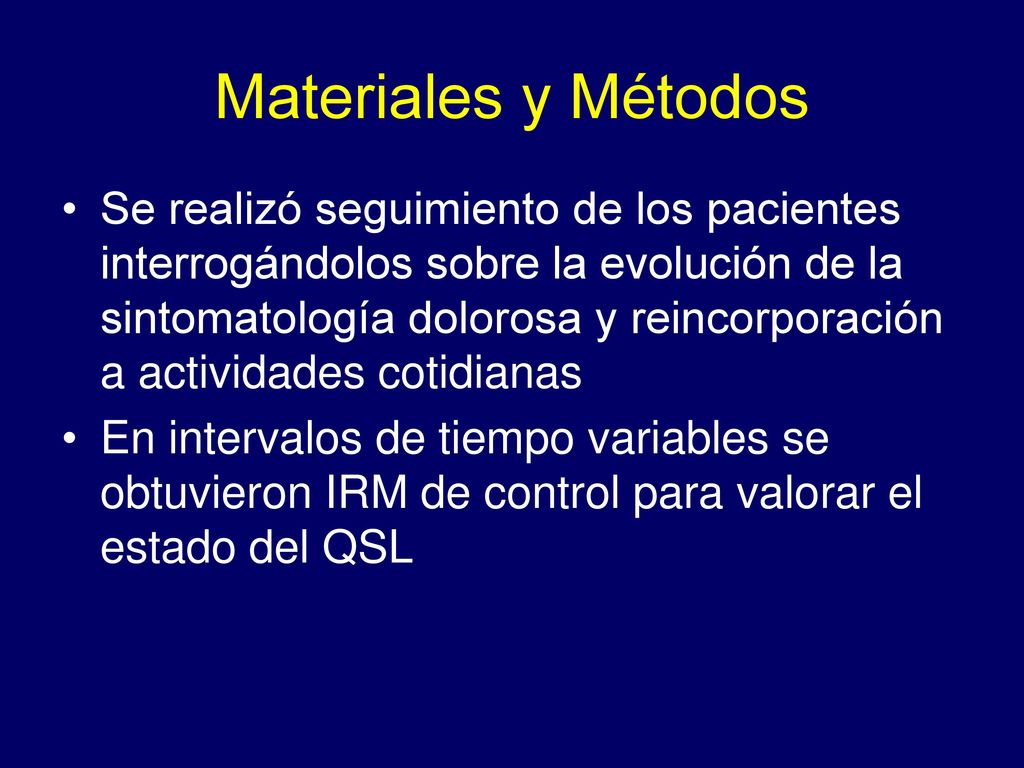 Materiales y Métodos

• Se realizó seguimiento de los pacientes interrogándolos sobre la evolución de la sintomatología dolorosa y reincorporación a actividades cotidianas

• En intervalos de tiempo variables se obtuvieron IRM de control para valorar el estado del QSL